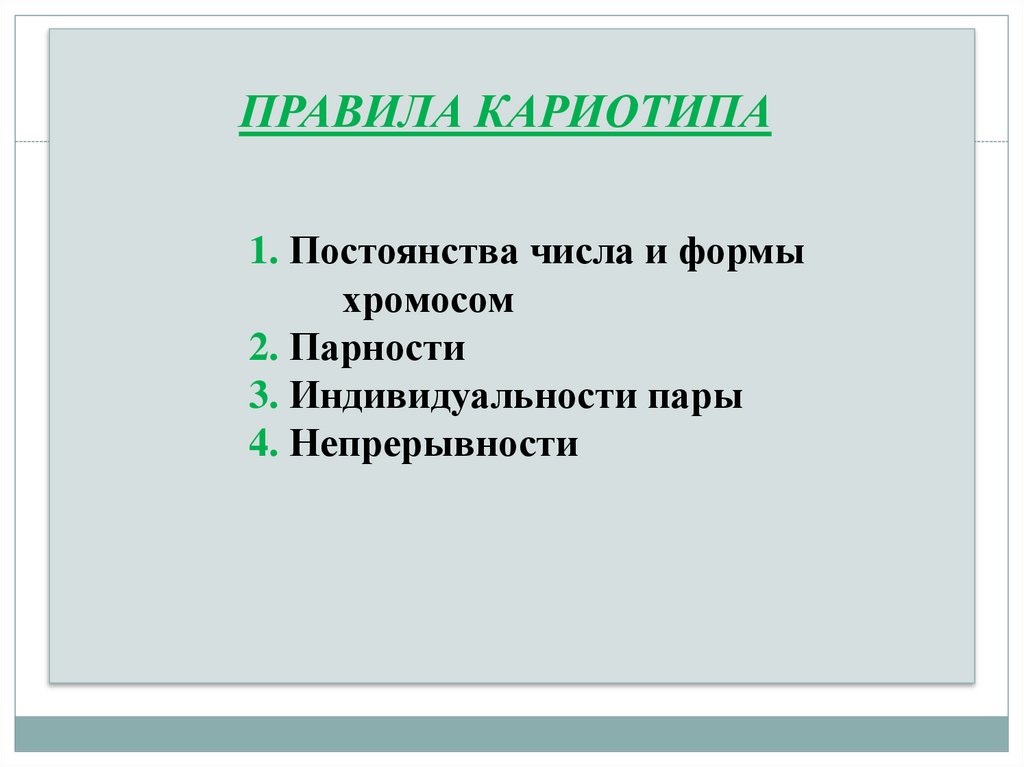 ПРАВИЛА КАРИОТИПА

1. Постоянства числа и формы хромосом
2. Парности
3. Индивидуальности пары
4. Непрерывности